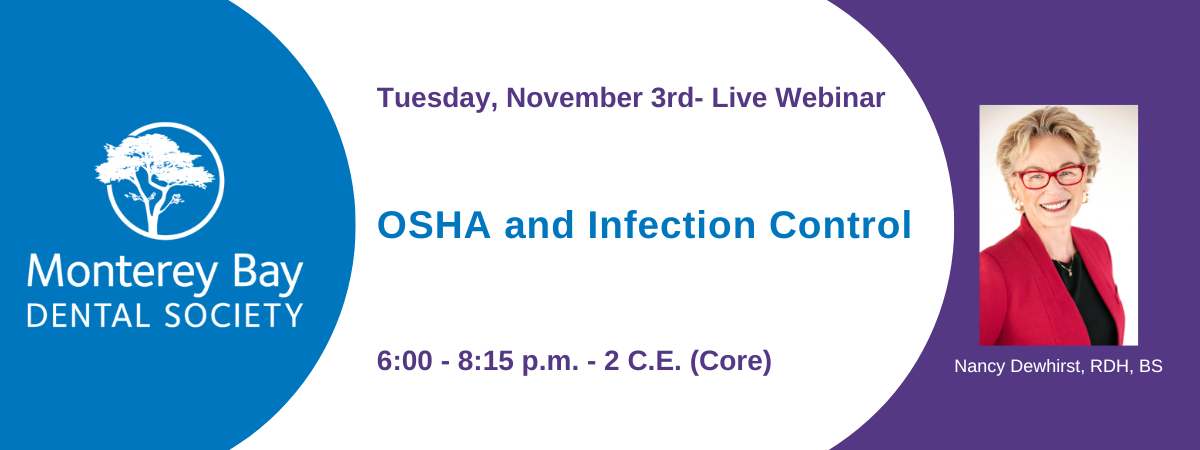 Monterey Bay
DENTAL SOCIETY

Tuesday, November 3rd- Live Webinar

OSHA and Infection Control

6:00 - 8:15 p.m. - 2 C.E. (Core)

Nancy Dewhirst, RDH, BS